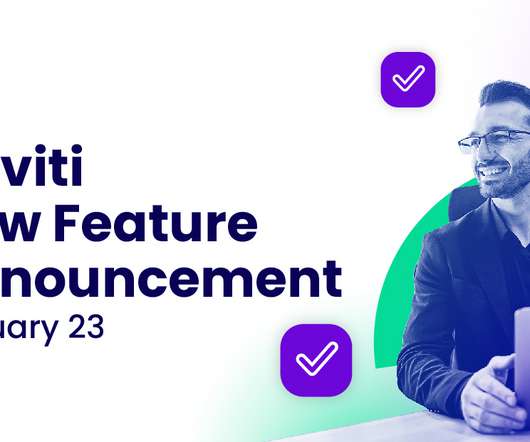 viti
w Feature
nouncement
uary 23